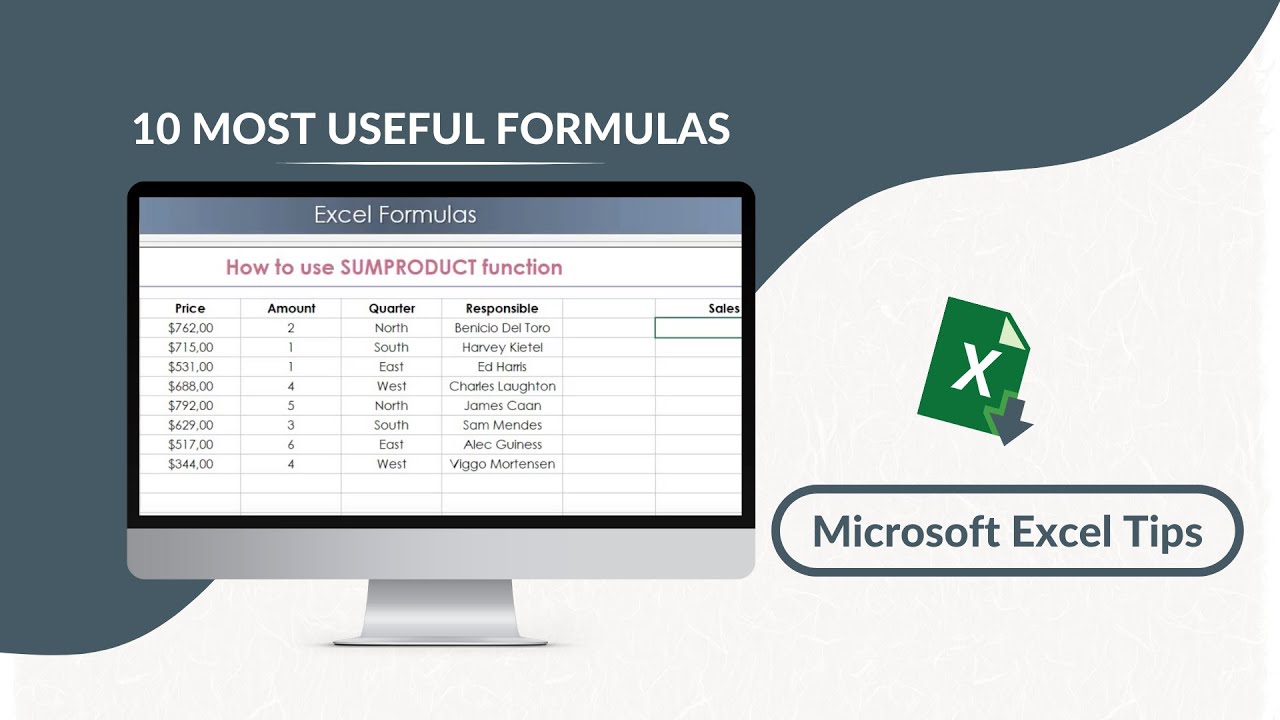 10 MOST USEFUL FORMULAS

Excel Formulas

How to use SUMPRODUCT function

| Price | Amount | Quarter | Responsible | | Sales |
|---|---|---|---|---|---|
| $762,00 | 2 | North | Benicio Del Toro | | |
| $715,00 | 1 | South | Harvey Kietel | | |
| $531,00 | 1 | East | Ed Harris | | |
| $688,00 | 4 | West | Charles Laughton | | |
| $792,00 | 5 | North | James Caan | | |
| $629,00 | 3 | South | Sam Mendes | | |
| $517,00 | 6 | East | Alec Guiness | | |
| $344,00 | 4 | West | Viggo Mortensen | | |

X

Microsoft Excel Tips